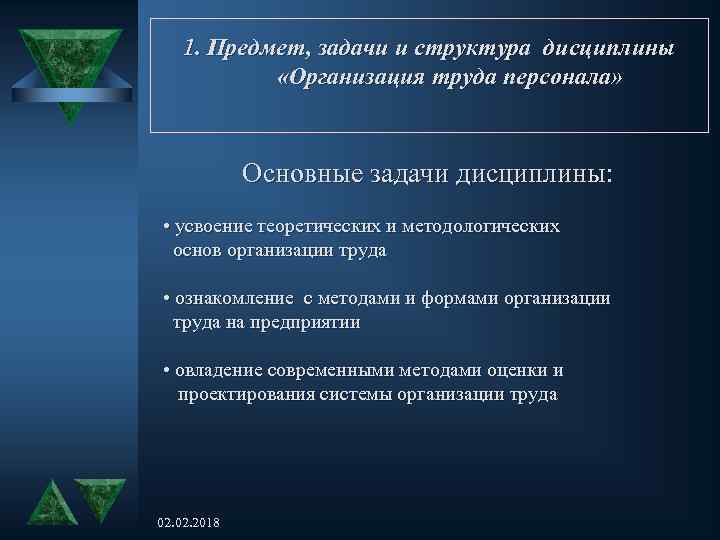 1. Предмет, задачи и структура дисциплины «Организация труда персонала»

Основные задачи дисциплины:

• усвоение теоретических и методологических основ организации труда

• ознакомление с методами и формами организации труда на предприятии

• овладение современными методами оценки и проектирования системы организации труда

02.02.2018